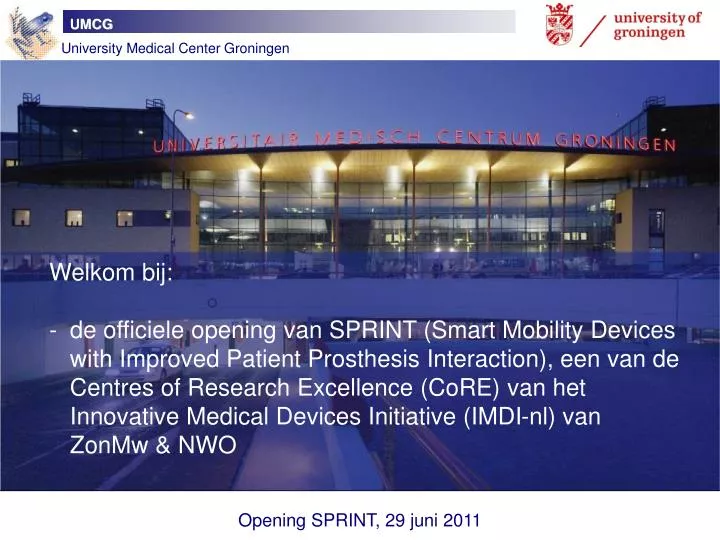 UMCG
University Medical Center Groningen

university of groningen

UNIVERSITAIR MEDISCH CENTRUM GRONINGEN

Welkom bij:

- de officiele opening van SPRINT (Smart Mobility Devices with Improved Patient Prosthesis Interaction), een van de Centres of Research Excellence (CoRE) van het Innovative Medical Devices Initiative (IMDI-nl) van ZonMw & NWO

Opening SPRINT, 29 juni 2011